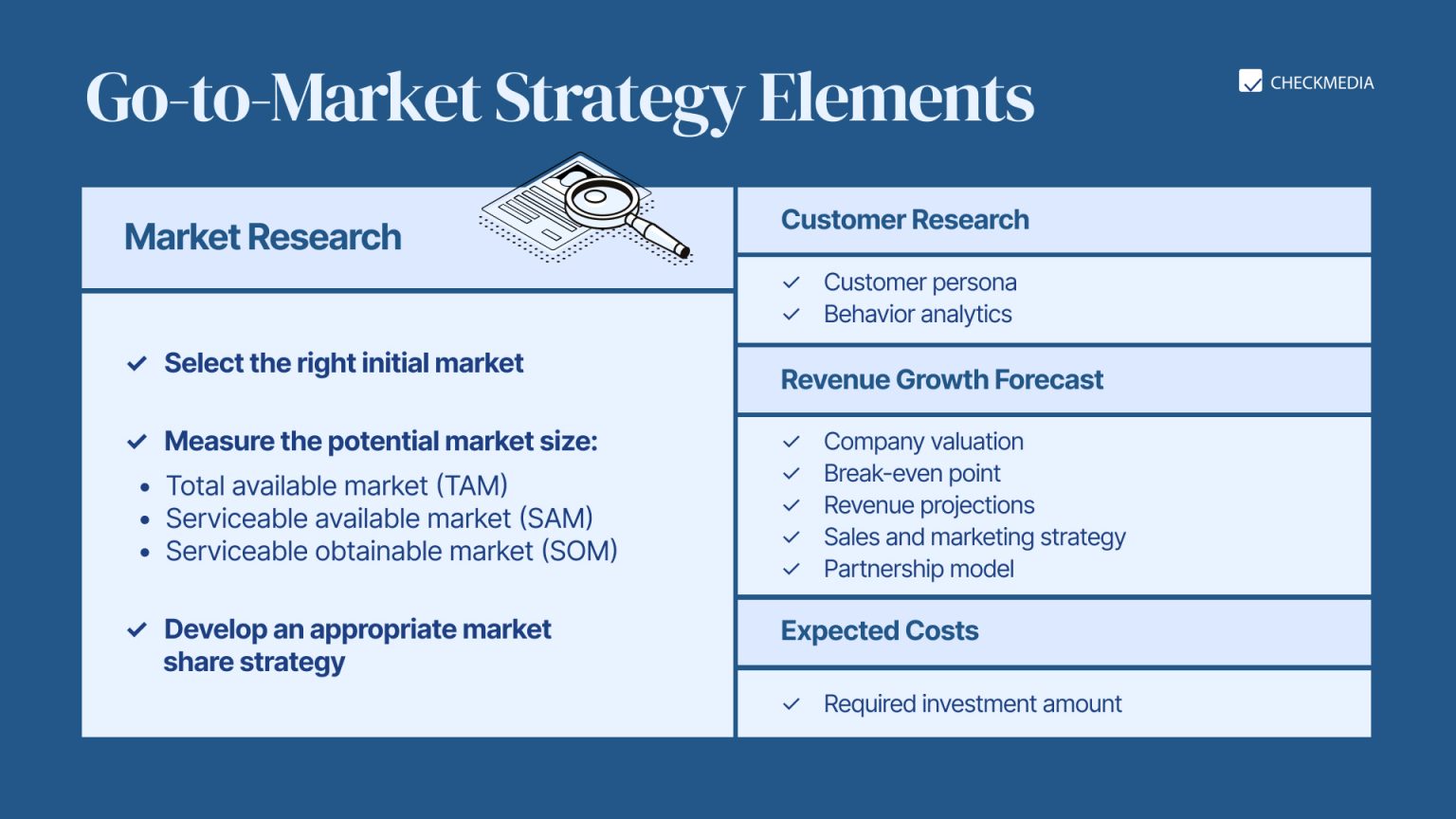 Go-to-Market Strategy Elements

CHECKMEDIA

Market Research

✓ Select the right initial market

✓ Measure the potential market size:
• Total available market (TAM)
• Serviceable available market (SAM)
• Serviceable obtainable market (SOM)

✓ Develop an appropriate market share strategy

Customer Research

✓ Customer persona
✓ Behavior analytics

Revenue Growth Forecast

✓ Company valuation
✓ Break-even point
✓ Revenue projections
✓ Sales and marketing strategy
✓ Partnership model

Expected Costs

✓ Required investment amount